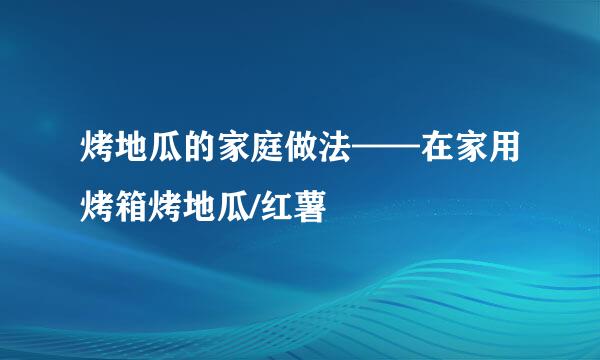 烤地瓜的家庭做法——在家用烤箱烤地瓜/红薯